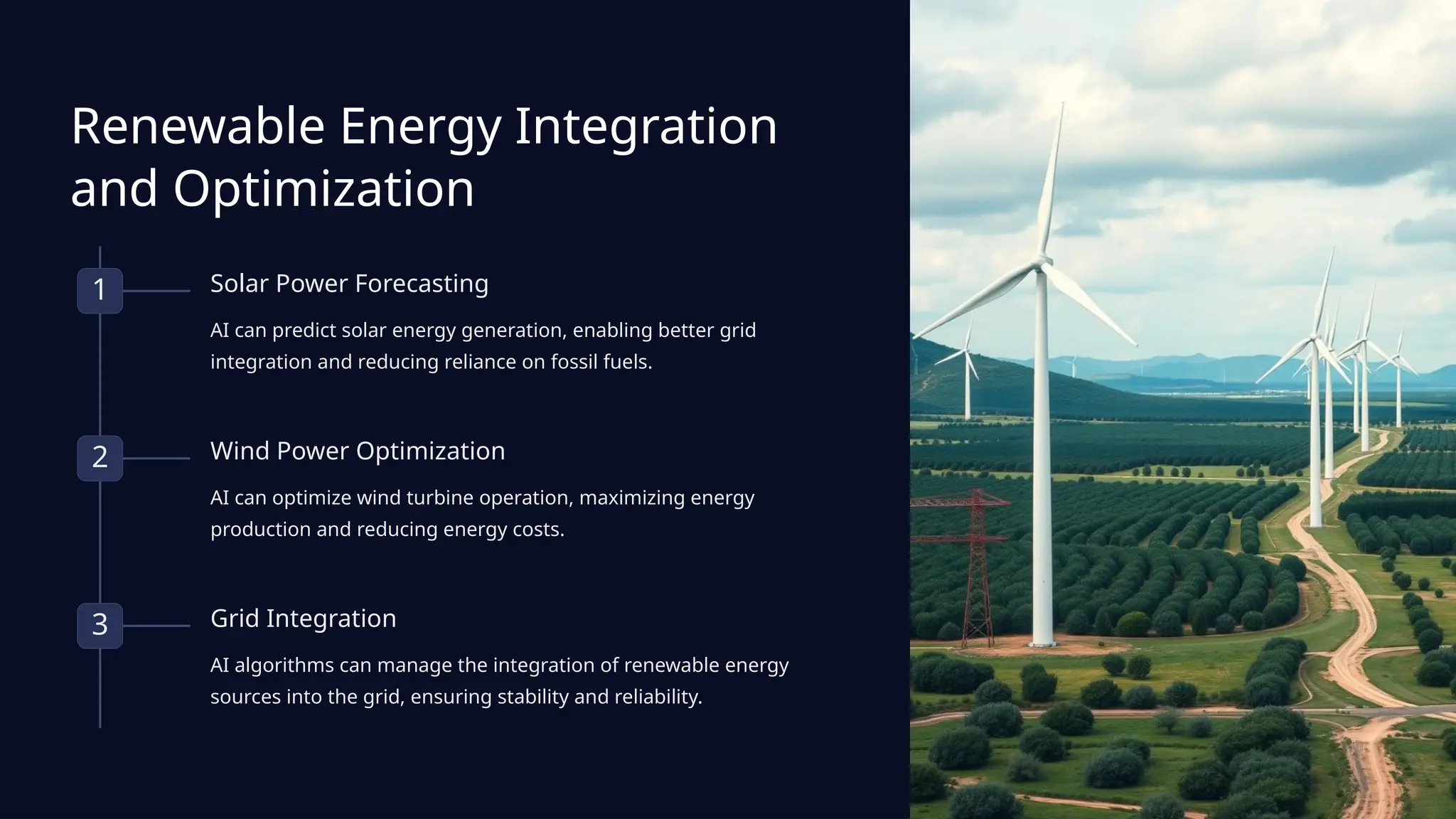 Renewable Energy Integration and Optimization

1

Solar Power Forecasting

AI can predict solar energy generation, enabling better grid integration and reducing reliance on fossil fuels.

2

Wind Power Optimization

AI can optimize wind turbine operation, maximizing energy production and reducing energy costs.

3

Grid Integration

AI algorithms can manage the integration of renewable energy sources into the grid, ensuring stability and reliability.